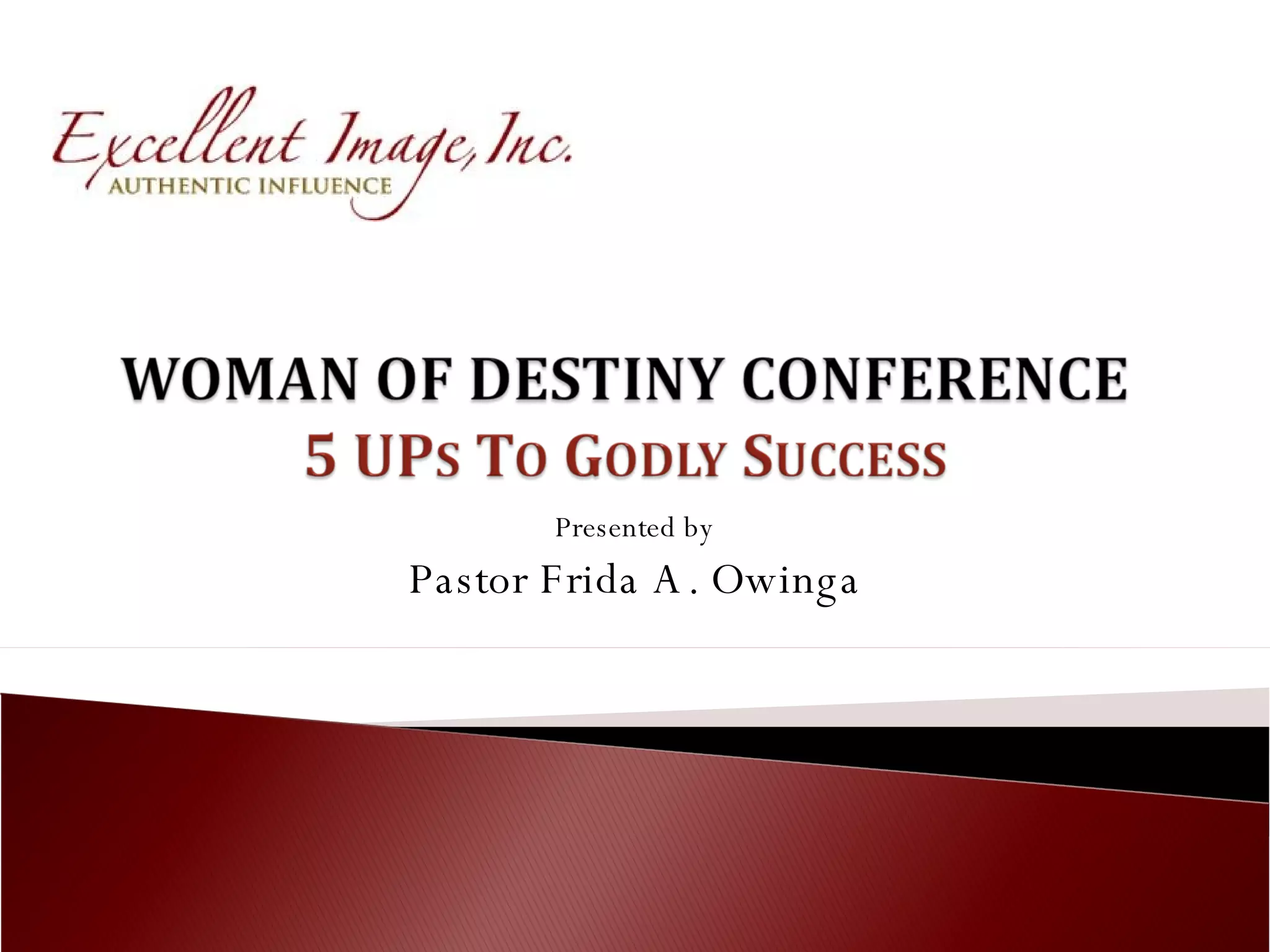 Excellent Image, Inc.
AUTHENTIC INFLUENCE

WOMAN OF DESTINY CONFERENCE
5 UPs To Godly Success

Presented by
Pastor Frida A. Owinga